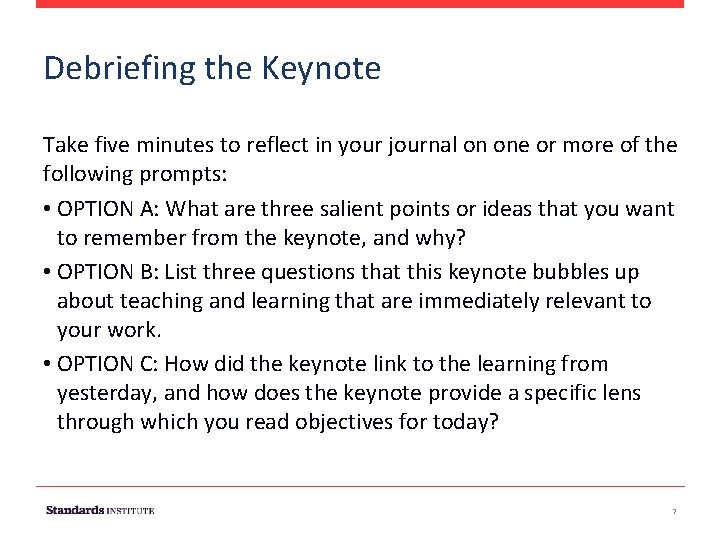 Debriefing the Keynote

Take five minutes to reflect in your journal on one or more of the following prompts:

• OPTION A: What are three salient points or ideas that you want to remember from the keynote, and why?

• OPTION B: List three questions that this keynote bubbles up about teaching and learning that are immediately relevant to your work.

• OPTION C: How did the keynote link to the learning from yesterday, and how does the keynote provide a specific lens through which you read objectives for today?

Standards INSTITUTE

7